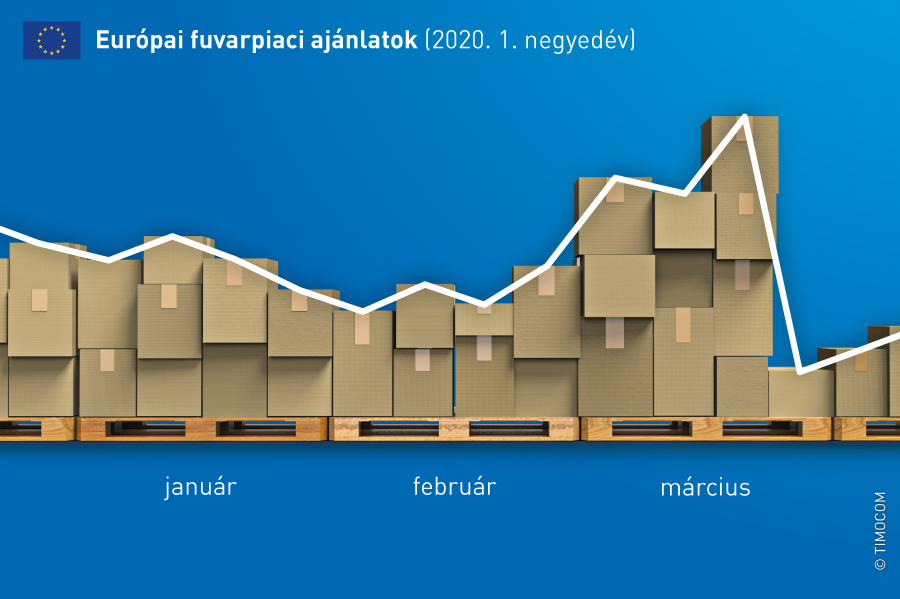 Európai fuvarpiaci ajánlatok (2020. 1. negyedév)

január

február

március

© TIMOCOM